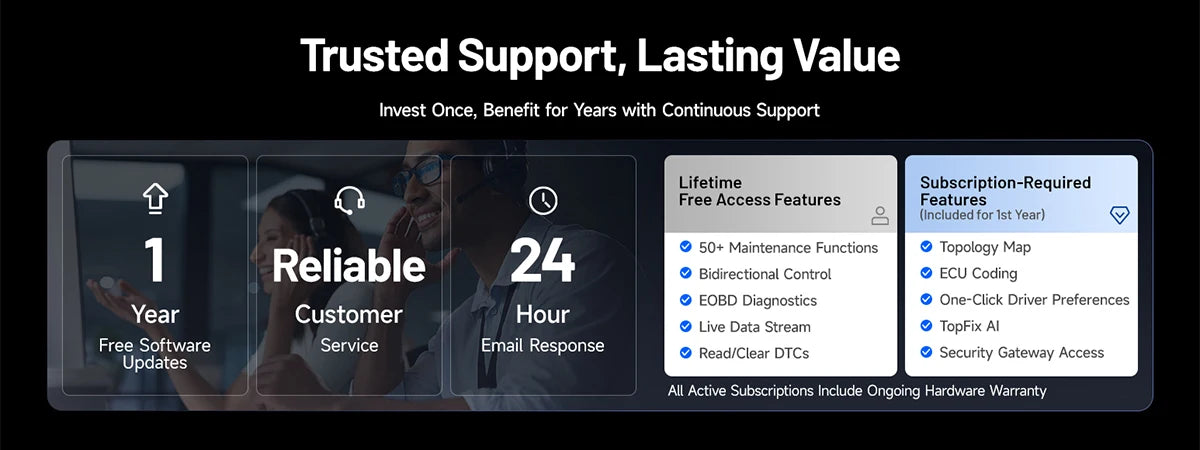 Trusted Support, Lasting Value

Invest Once, Benefit for Years with Continuous Support

1
Year
Free Software Updates

Reliable
Customer
Service

24
Hour
Email Response

Lifetime
Free Access Features

50+ Maintenance Functions
Bidirectional Control
EOBD Diagnostics
Live Data Stream
Read/Clear DTCs

Subscription-Required Features
(Included for 1st Year)

Topology Map
ECU Coding
One-Click Driver Preferences
TopFix AI
Security Gateway Access

All Active Subscriptions Include Ongoing Hardware Warranty